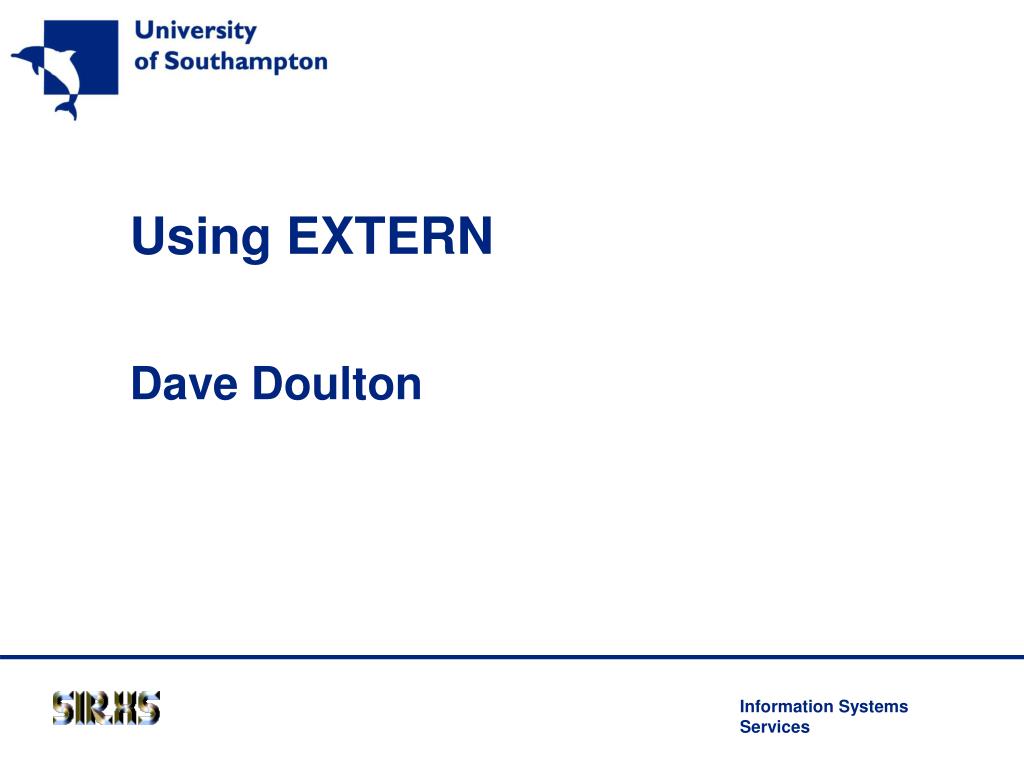 University of Southampton

Using EXTERN

Dave Doulton

SIR.XS

Information Systems Services